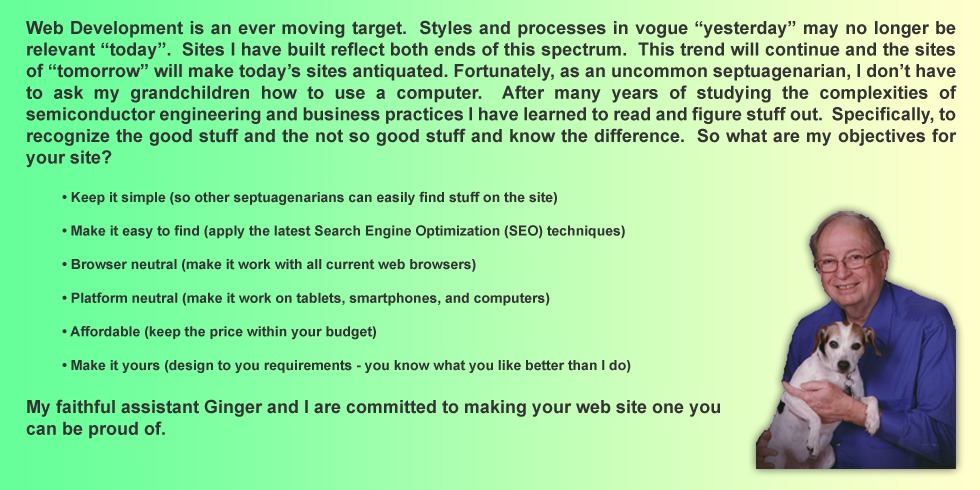 Web Development is an ever moving target. Styles and processes in vogue “yesterday” may no longer be relevant “today”. Sites I have built reflect both ends of this spectrum. This trend will continue and the sites of “tomorrow” will make today’s sites antiquated. Fortunately, as an uncommon septuagenarian, I don’t have to ask my grandchildren how to use a computer. After many years of studying the complexities of semiconductor engineering and business practices I have learned to read and figure stuff out. Specifically, to recognize the good stuff and the not so good stuff and know the difference. So what are my objectives for your site?

• Keep it simple (so other septuagenarians can easily find stuff on the site)

• Make it easy to find (apply the latest Search Engine Optimization (SEO) techniques)

• Browser neutral (make it work with all current web browsers)

• Platform neutral (make it work on tablets, smartphones, and computers)

• Affordable (keep the price within your budget)

• Make it yours (design to you requirements - you know what you like better than I do)

My faithful assistant Ginger and I are committed to making your web site one you can be proud of.